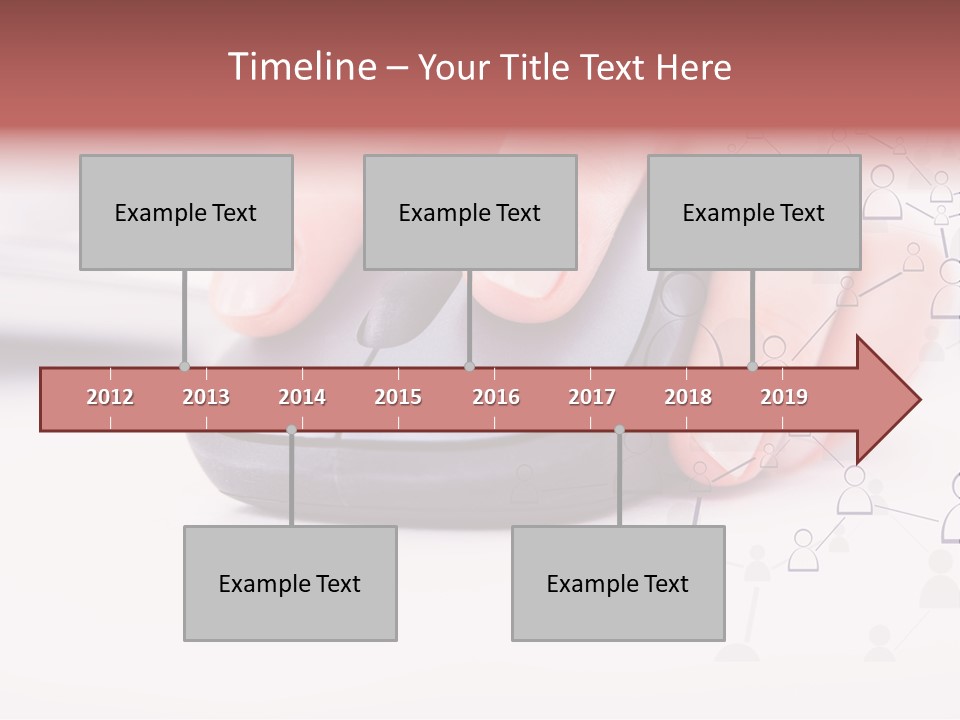 Timeline – Your Title Text Here

Example Text

Example Text

Example Text

2012 2013 2014 2015 2016 2017 2018 2019

Example Text

Example Text